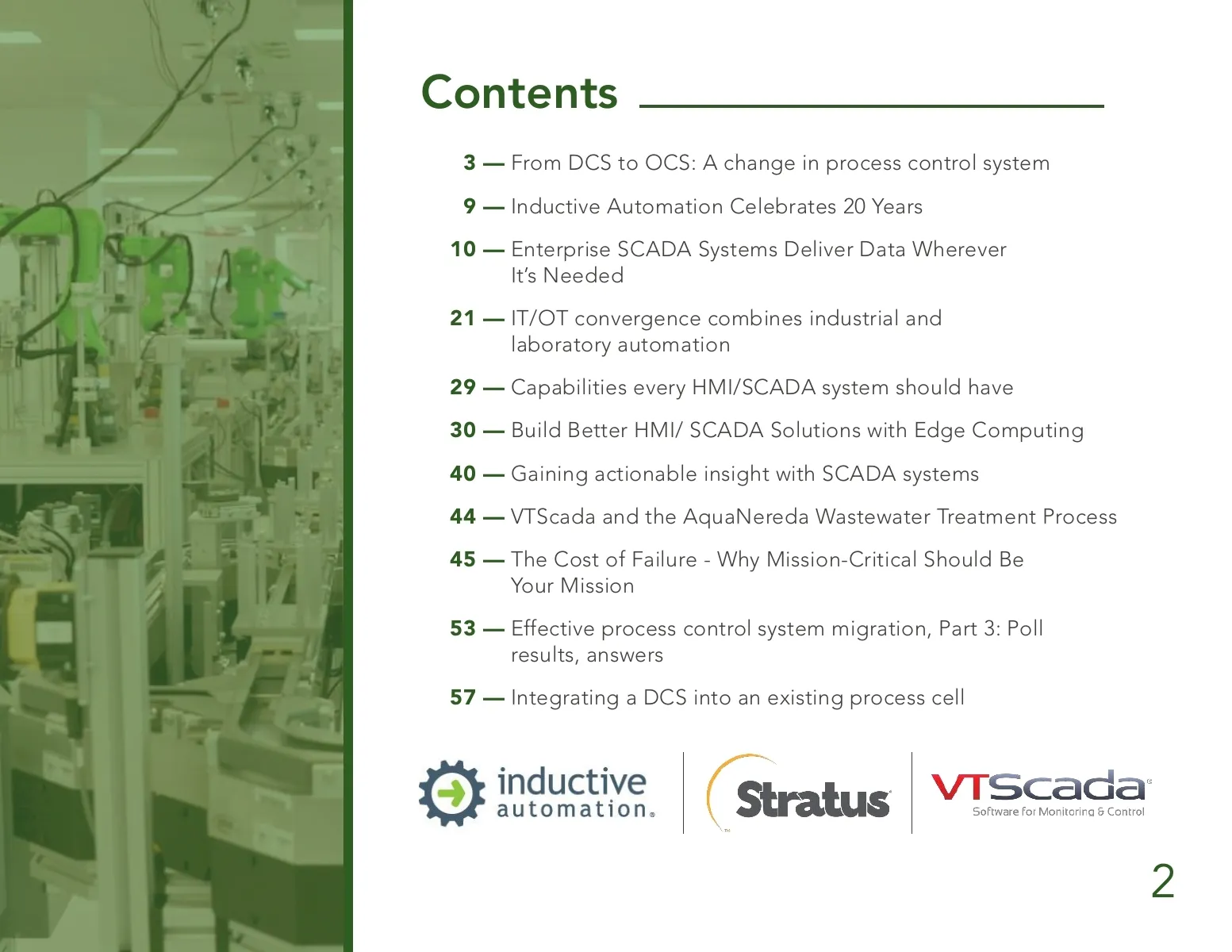 Contents

3 — From DCS to OCS: A change in process control system

9 — Inductive Automation Celebrates 20 Years

10 — Enterprise SCADA Systems Deliver Data Wherever It's Needed

21 — IT/OT convergence combines industrial and laboratory automation

29 — Capabilities every HMI/SCADA system should have

30 — Build Better HMI/ SCADA Solutions with Edge Computing

40 — Gaining actionable insight with SCADA systems

44 — VTScada and the AquaNereda Wastewater Treatment Process

45 — The Cost of Failure - Why Mission-Critical Should Be Your Mission

53 — Effective process control system migration, Part 3: Poll results, answers

57 — Integrating a DCS into an existing process cell

inductive automation.

Stratus

VTScada
Software for Monitoring & Control

2